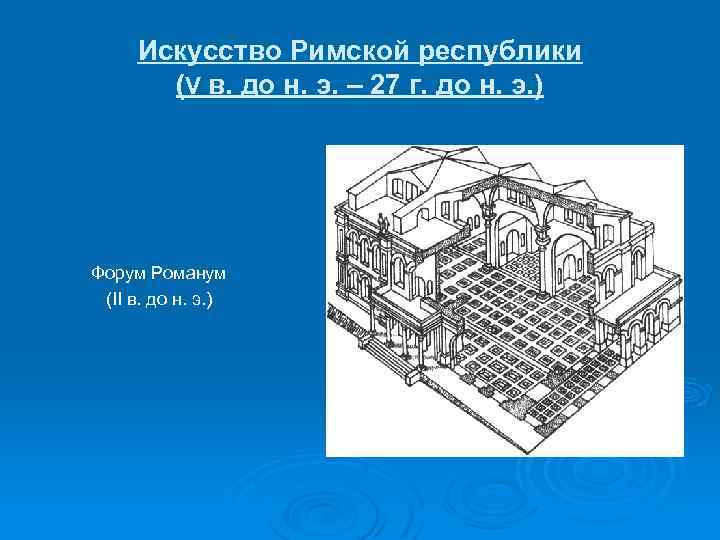 Искусство Римской республики
(V в. до н. э. – 27 г. до н. э.)

Форум Романум
(II в. до н. э.)